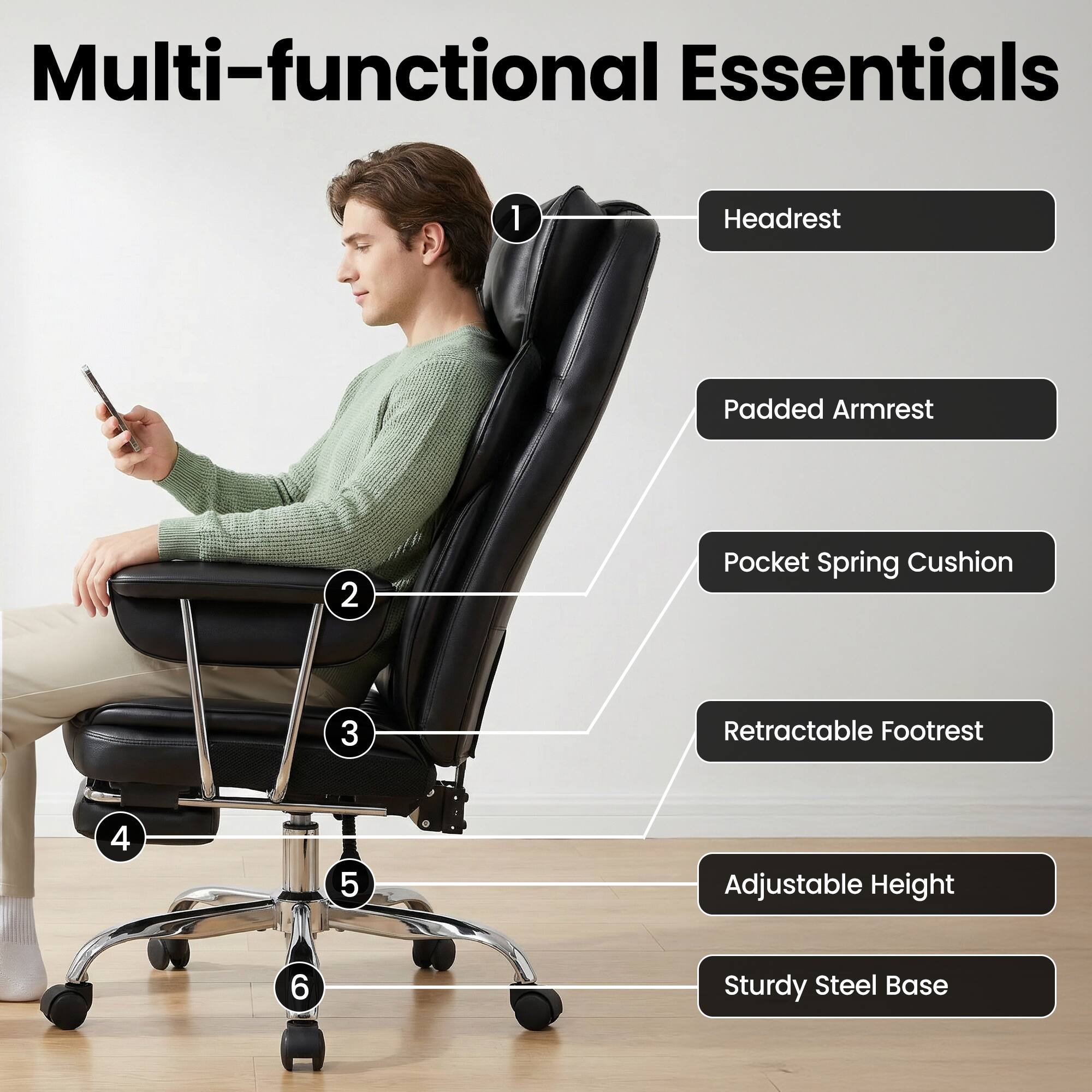 Multi-functional Essentials

1 Headrest

2 Padded Armrest

3 Pocket Spring Cushion

4 Retractable Footrest

5 Adjustable Height

6 Sturdy Steel Base